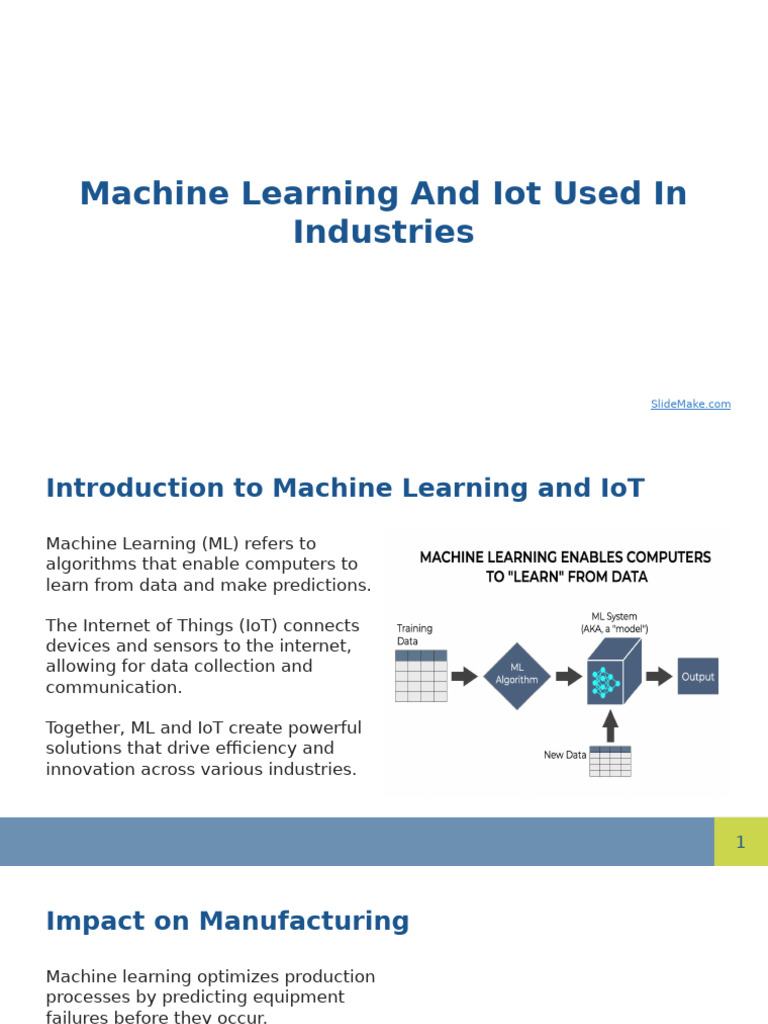 Machine Learning And Iot Used In Industries

SlideMake.com

Introduction to Machine Learning and IoT

Machine Learning (ML) refers to algorithms that enable computers to learn from data and make predictions.

The Internet of Things (IoT) connects devices and sensors to the internet, allowing for data collection and communication.

Together, ML and IoT create powerful solutions that drive efficiency and innovation across various industries.

MACHINE LEARNING ENABLES COMPUTERS TO "LEARN" FROM DATA

Training Data

ML Algorithm

ML System (AKA, a "model")

Output

New Data

1

Impact on Manufacturing

Machine learning optimizes production processes by predicting equipment failures before they occur.